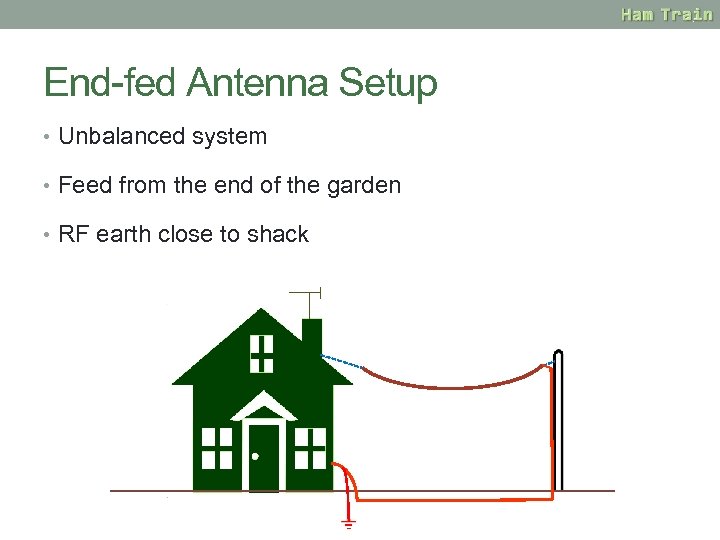 Ham Train

End-fed Antenna Setup

• Unbalanced system

• Feed from the end of the garden

• RF earth close to shack